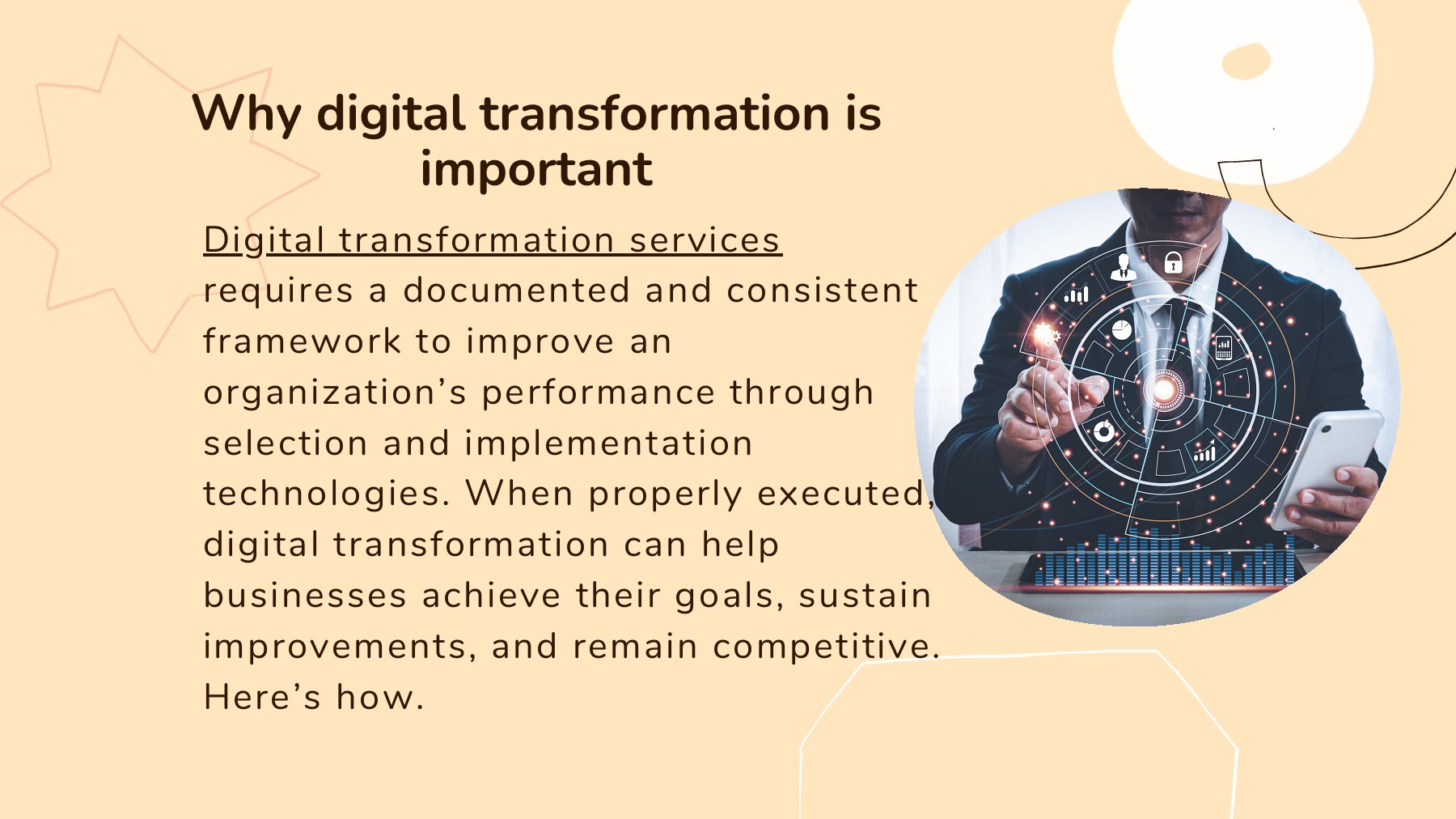 Why digital transformation is important

Digital transformation services requires a documented and consistent framework to improve an organization’s performance through selection and implementation technologies. When properly executed, digital transformation can help businesses achieve their goals, sustain improvements, and remain competitive. Here’s how.